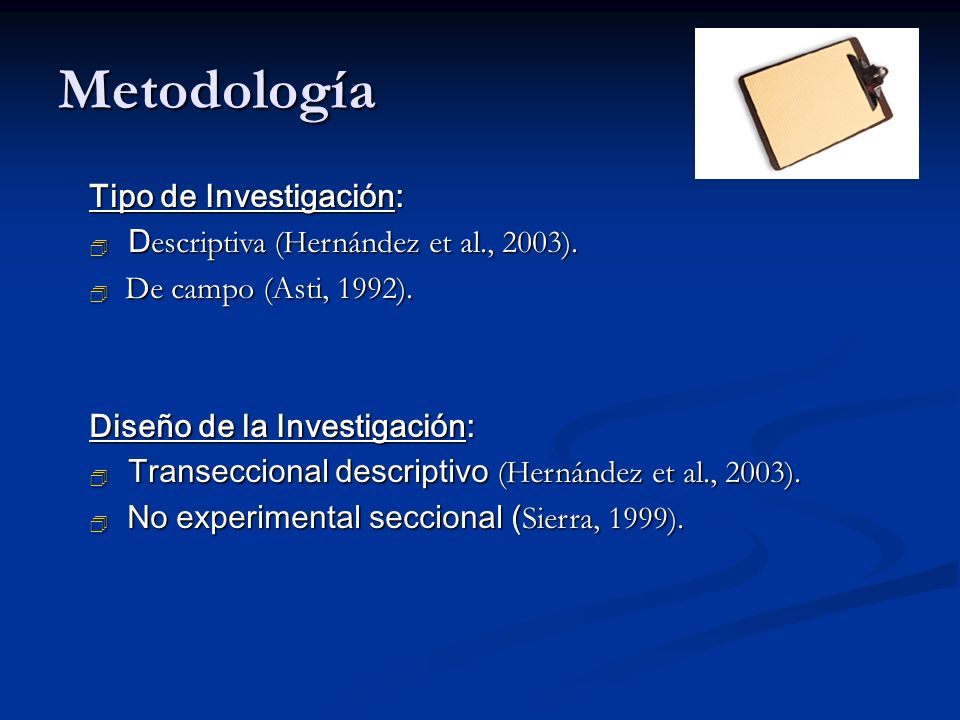 Metodología

Tipo de Investigación:

Descriptiva (Hernández et al., 2003).

De campo (Asti, 1992).

Diseño de la Investigación:

Transeccional descriptivo (Hernández et al., 2003).

No experimental seccional (Sierra, 1999).